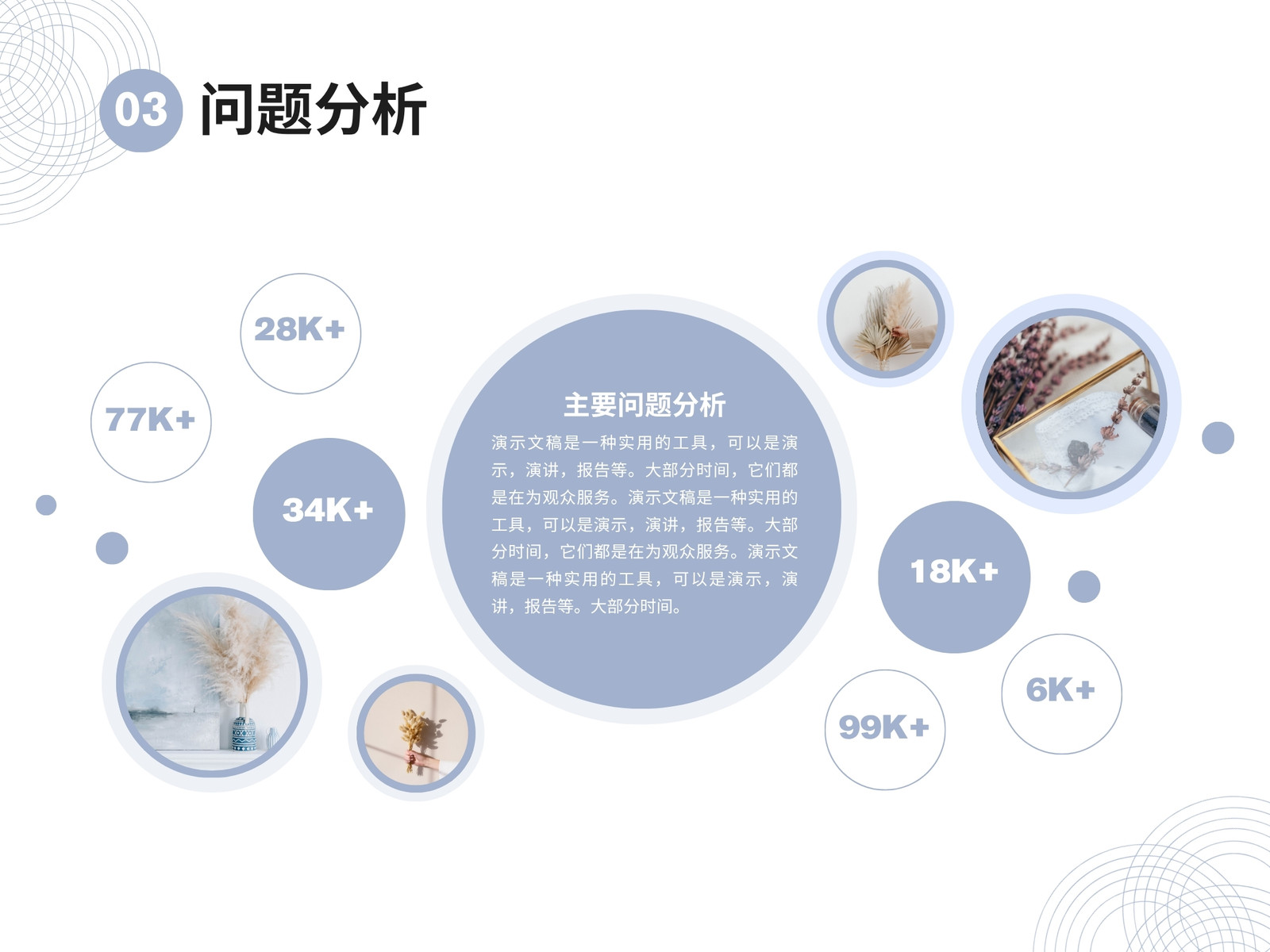 03 问题分析

28K+

77K+

34K+

主要问题分析

演示文稿是一种实用的工具，可以是演示，演讲，报告等。大部分时间，它们都是在为观众服务。演示文稿是一种实用的工具，可以是演示，演讲，报告等。大部分时间，它们都是在为观众服务。演示文稿是一种实用的工具，可以是演示，演讲，报告等。大部分时间。

18K+

6K+

99K+